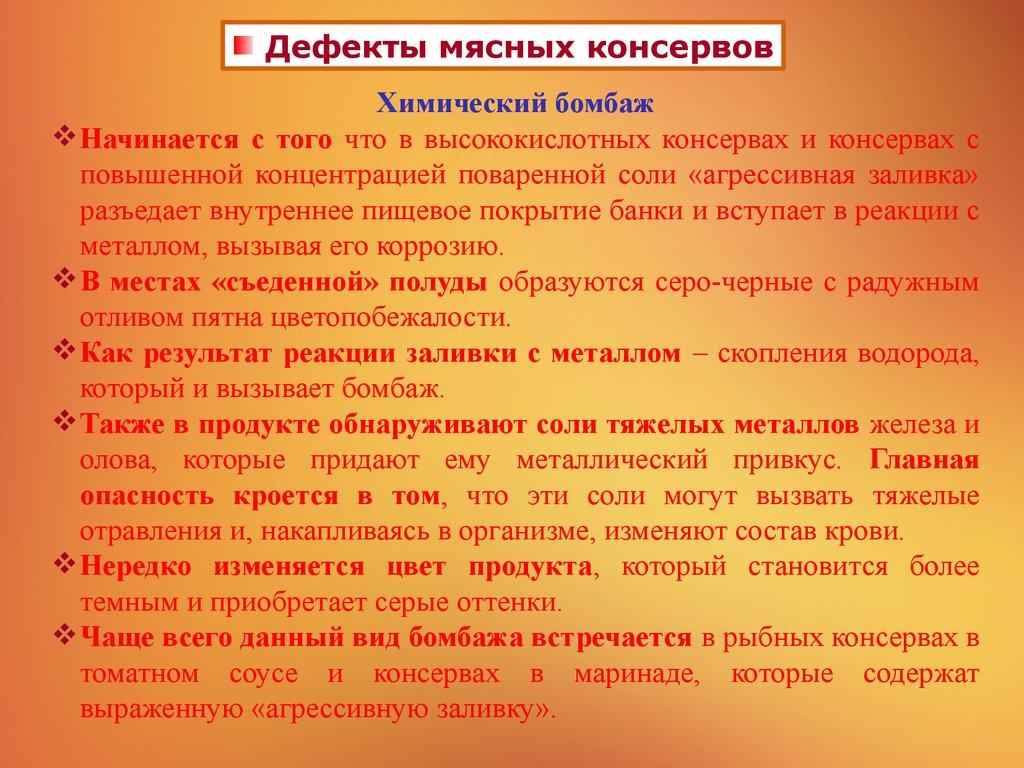 Дефекты мясных консервов

Химический бомбаж

❖ Начинается с того что в высококислотных консервах и консервах с повышенной концентрацией поваренной соли «агрессивная заливка» разъедает внутреннее пищевое покрытие банки и вступает в реакции с металлом, вызывая его коррозию.

❖ В местах «съеденной» полуды образуются серо-черные с радужным отливом пятна цветопобежалости.

❖ Как результат реакции заливки с металлом – скопления водорода, который и вызывает бомбаж.

❖ Также в продукте обнаруживают соли тяжелых металлов железа и олова, которые придают ему металлический привкус. Главная опасность кроется в том, что эти соли могут вызвать тяжелые отравления и, накапливаясь в организме, изменяют состав крови.

❖ Нередко изменяется цвет продукта, который становится более темным и приобретает серые оттенки.

❖ Чаще всего данный вид бомбажа встречается в рыбных консервах в томатном соусе и консервах в маринаде, которые содержат выраженную «агрессивную заливку».